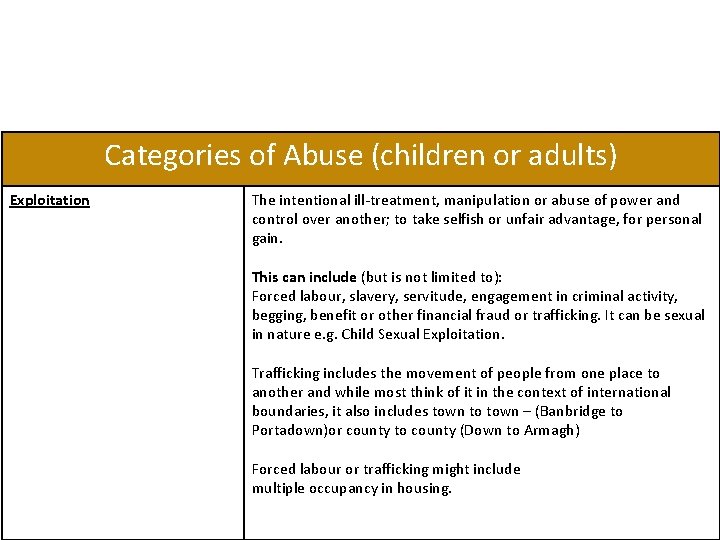 | Categories of Abuse (children or adults) | |
|---|---|
| Exploitation | The intentional ill-treatment, manipulation or abuse of power and control over another; to take selfish or unfair advantage, for personal gain.<br><br>This can include (but is not limited to):<br>Forced labour, slavery, servitude, engagement in criminal activity, begging, benefit or other financial fraud or trafficking. It can be sexual in nature e.g. Child Sexual Exploitation.<br><br>Trafficking includes the movement of people from one place to another and while most think of it in the context of international boundaries, it also includes town to town – (Banbridge to Portadown)or county to county (Down to Armagh)<br><br>Forced labour or trafficking might include multiple occupancy in housing. |